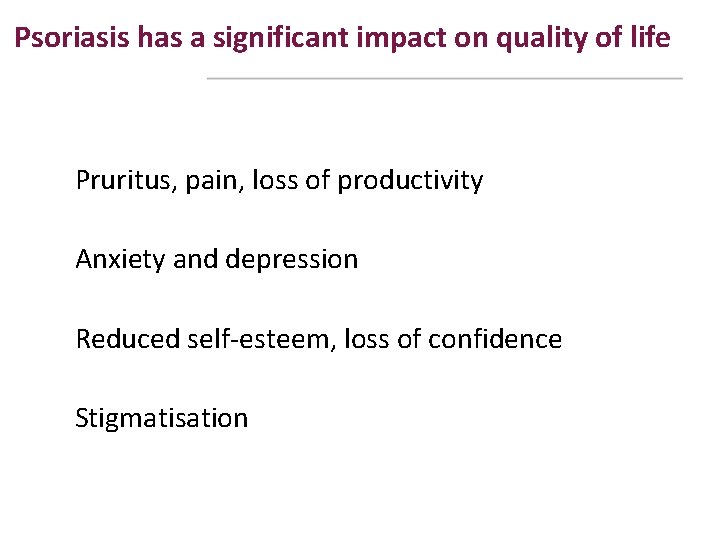 Psoriasis has a significant impact on quality of life

Pruritus, pain, loss of productivity

Anxiety and depression

Reduced self-esteem, loss of confidence

Stigmatisation